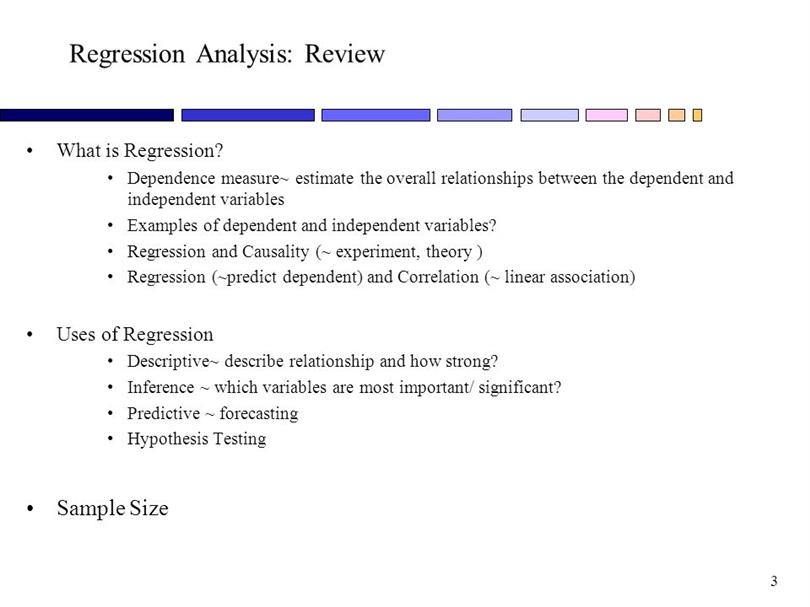 Regression Analysis: Review

• What is Regression?
  • Dependence measure~ estimate the overall relationships between the dependent and independent variables
  • Examples of dependent and independent variables?
  • Regression and Causality (~ experiment, theory )
  • Regression (~predict dependent) and Correlation (~ linear association)

• Uses of Regression
  • Descriptive~ describe relationship and how strong?
  • Inference ~ which variables are most important/ significant?
  • Predictive ~ forecasting
  • Hypothesis Testing

• Sample Size

3